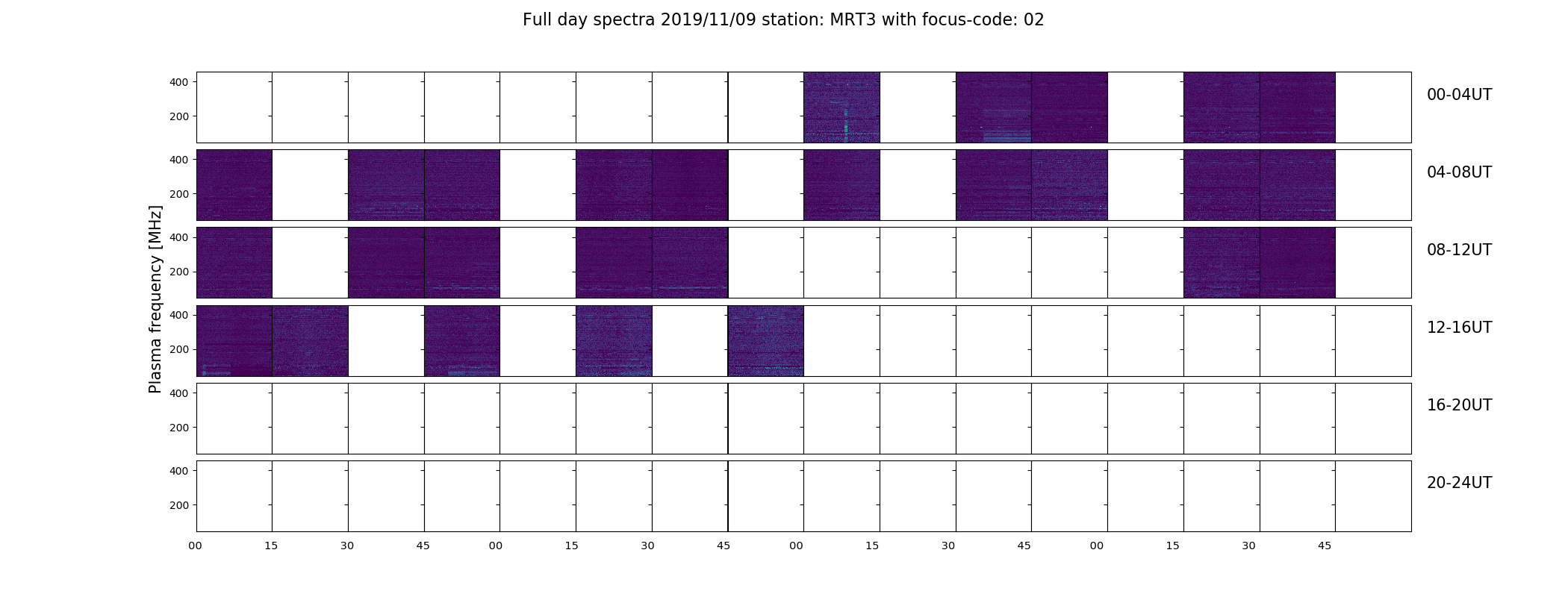 Full day spectra 2019/11/09 station: MRT3 with focus-code: 02

Plasma frequency [MHz]

400
200
00-04UT

400
200
04-08UT

400
200
08-12UT

400
200
12-16UT

400
200
16-20UT

400
200
20-24UT

00 15 30 45 00 15 30 45 00 15 30 45 00 15 30 45